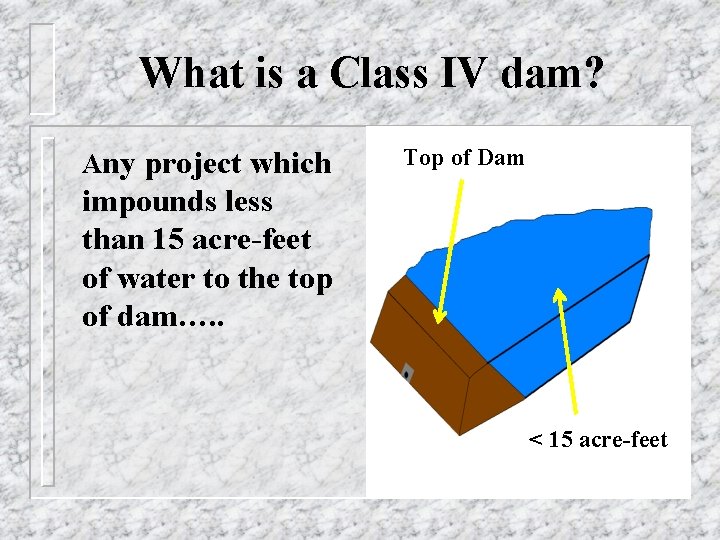 What is a Class IV dam?

Any project which impounds less than 15 acre-feet of water to the top of dam…..

Top of Dam

< 15 acre-feet